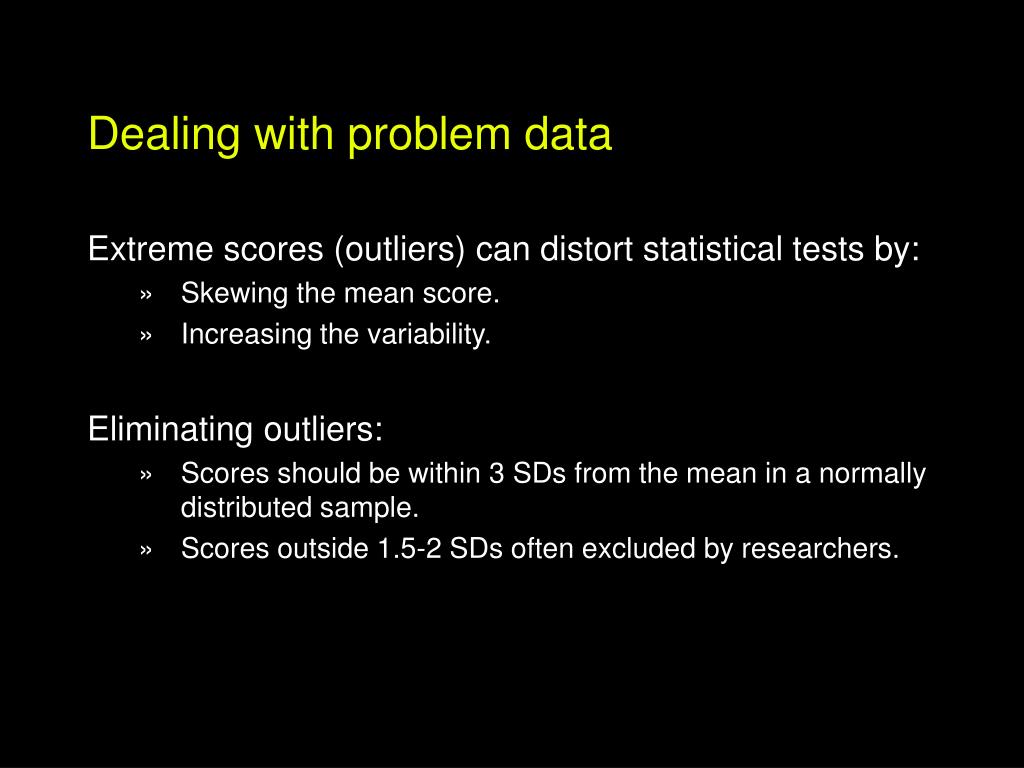 Dealing with problem data

Extreme scores (outliers) can distort statistical tests by:

» Skewing the mean score.
» Increasing the variability.

Eliminating outliers:

» Scores should be within 3 SDs from the mean in a normally distributed sample.
» Scores outside 1.5-2 SDs often excluded by researchers.